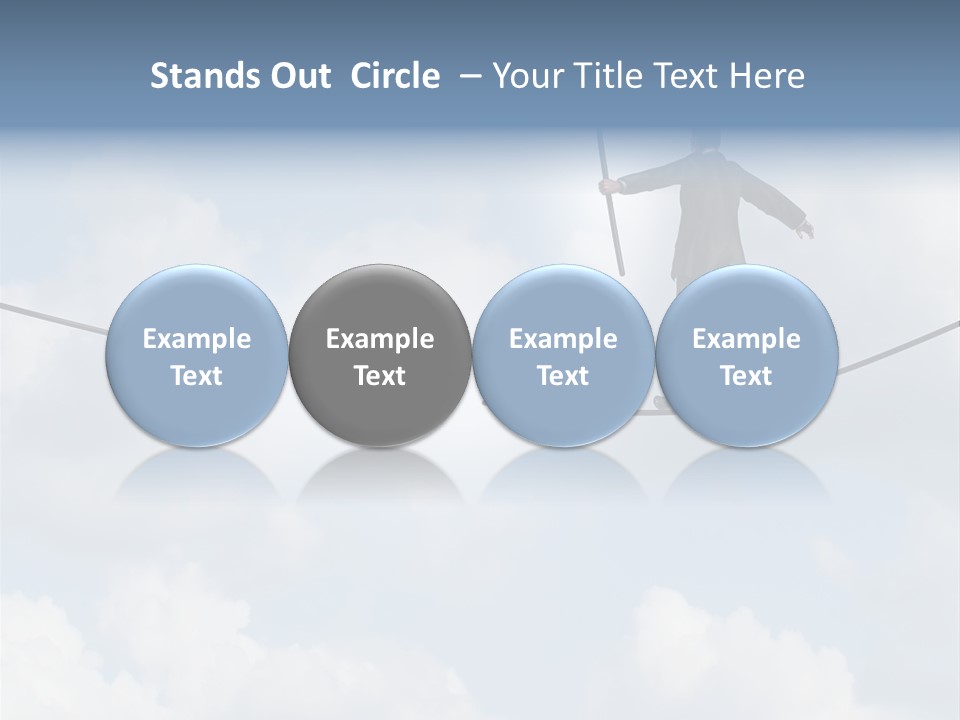 Stands Out Circle – Your Title Text Here

Example Text

Example Text

Example Text

Example Text